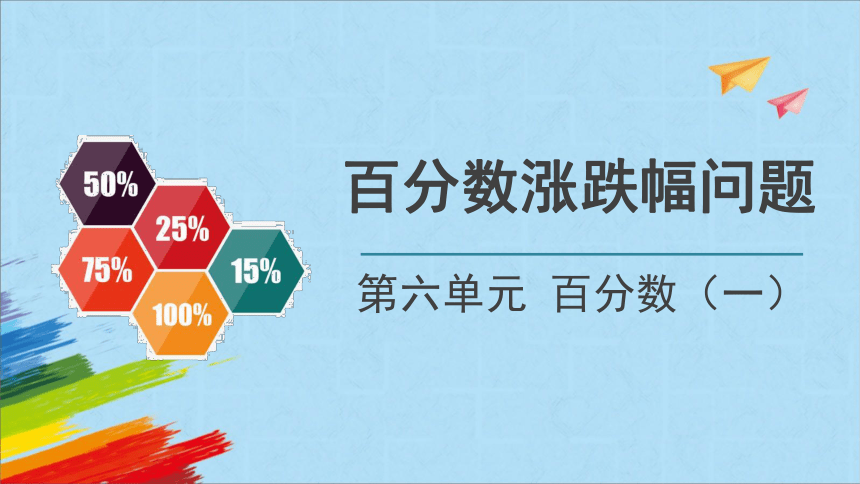 50%

25%

75%

15%

100%

百分数涨跌幅问题

第六单元 百分数（一）